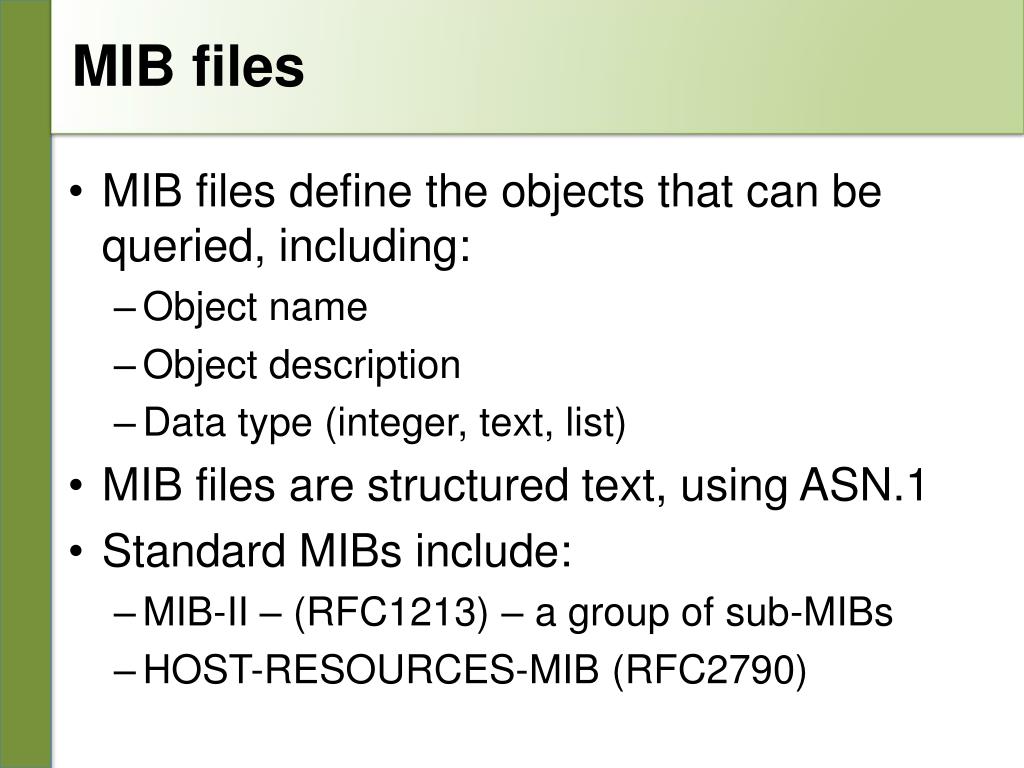 MIB files

• MIB files define the objects that can be queried, including:
– Object name
– Object description
– Data type (integer, text, list)
• MIB files are structured text, using ASN.1
• Standard MIBs include:
– MIB-II – (RFC1213) – a group of sub-MIBs
– HOST-RESOURCES-MIB (RFC2790)